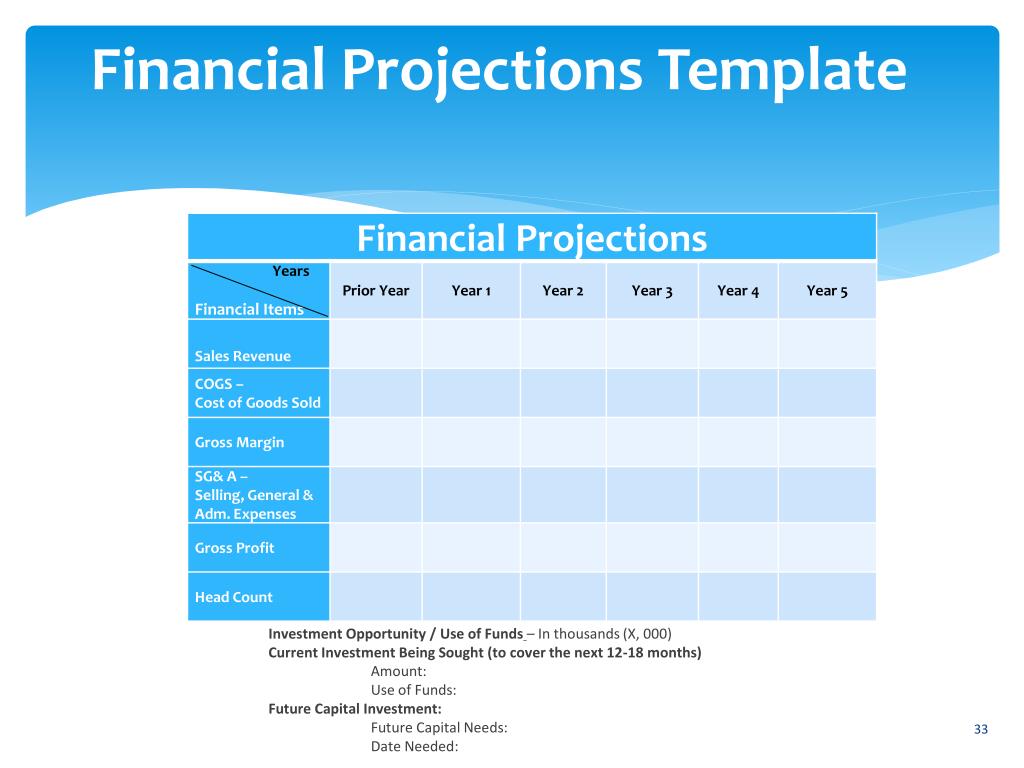 Financial Projections Template

Financial Projections

| Years / Financial Items | Prior Year | Year 1 | Year 2 | Year 3 | Year 4 | Year 5 |
|---|---|---|---|---|---|---|
| Sales Revenue | | | | | | |
| COGS – Cost of Goods Sold | | | | | | |
| Gross Margin | | | | | | |
| SG& A – Selling, General & Adm. Expenses | | | | | | |
| Gross Profit | | | | | | |
| Head Count | | | | | | |

Investment Opportunity / Use of Funds – In thousands (X, 000)
Current Investment Being Sought (to cover the next 12-18 months)
Amount:
Use of Funds:
Future Capital Investment:
Future Capital Needs:
Date Needed:

33